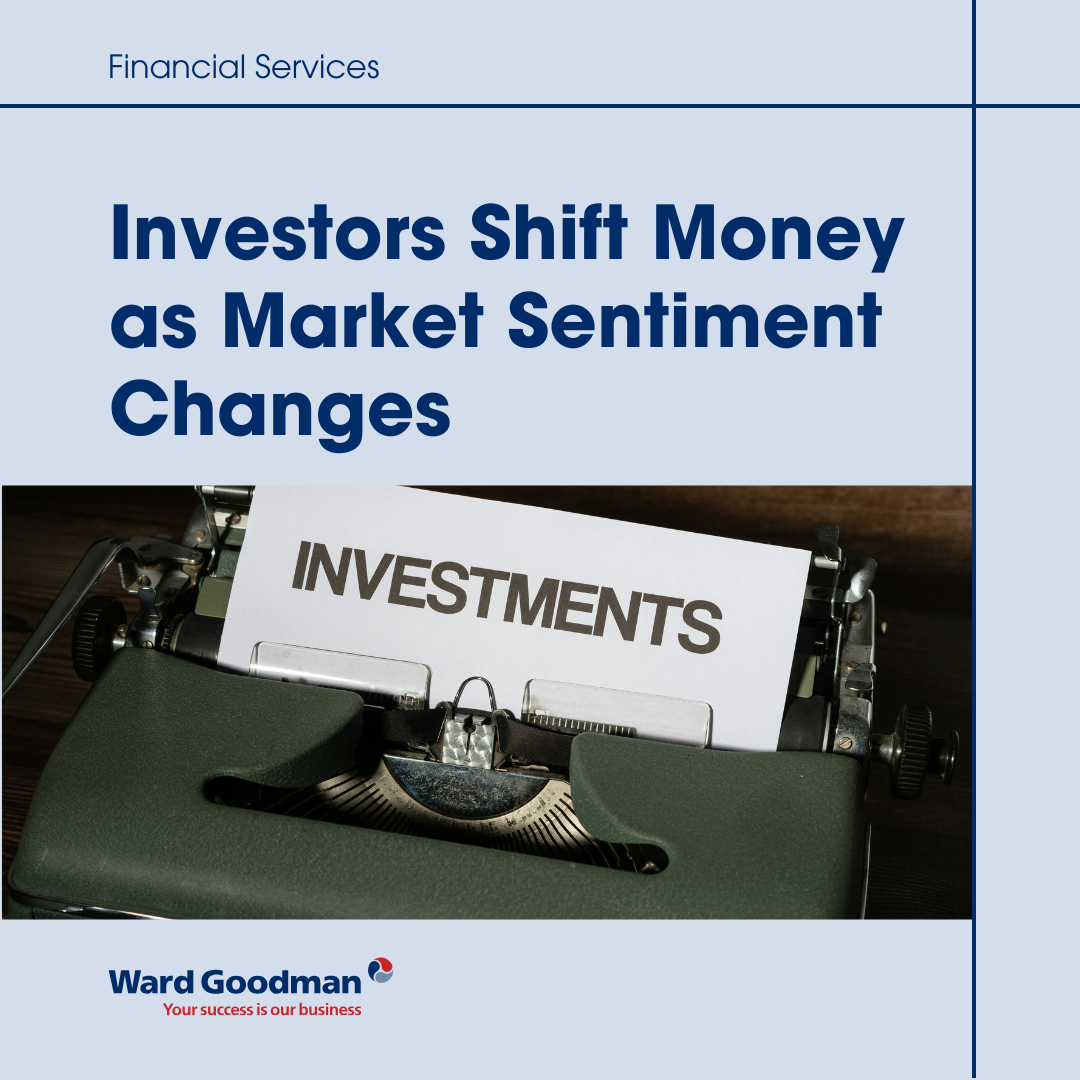 Financial Services

Investors Shift Money as Market Sentiment Changes

INVESTMENTS

Ward Goodman
Your success is our business